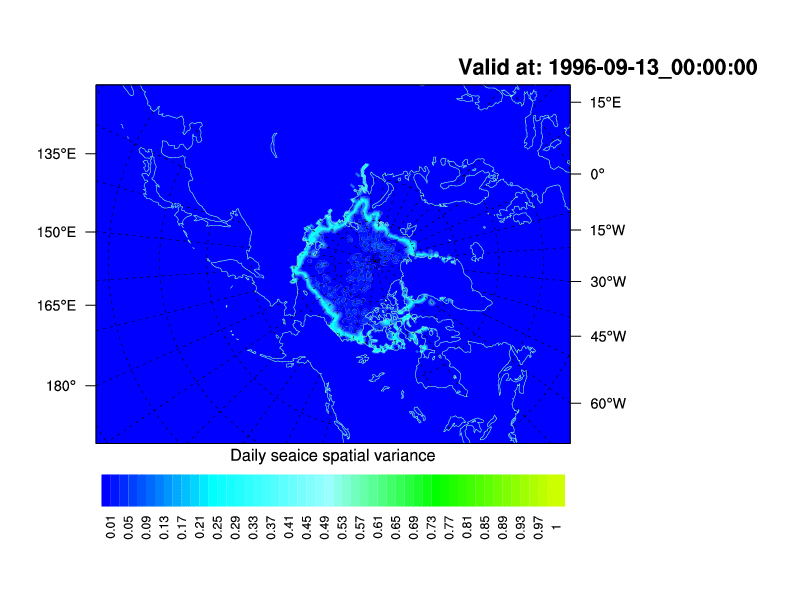 Valid at: 1996-09-13_00:00:00

135°E
150°E
165°E
180°

15°E
0°
15°W
30°W
45°W
60°W

Daily seaice spatial variance

0.01
0.05
0.09
0.13
0.17
0.21
0.25
0.29
0.33
0.37
0.41
0.45
0.49
0.53
0.57
0.61
0.65
0.69
0.73
0.77
0.81
0.85
0.89
0.93
0.97
1